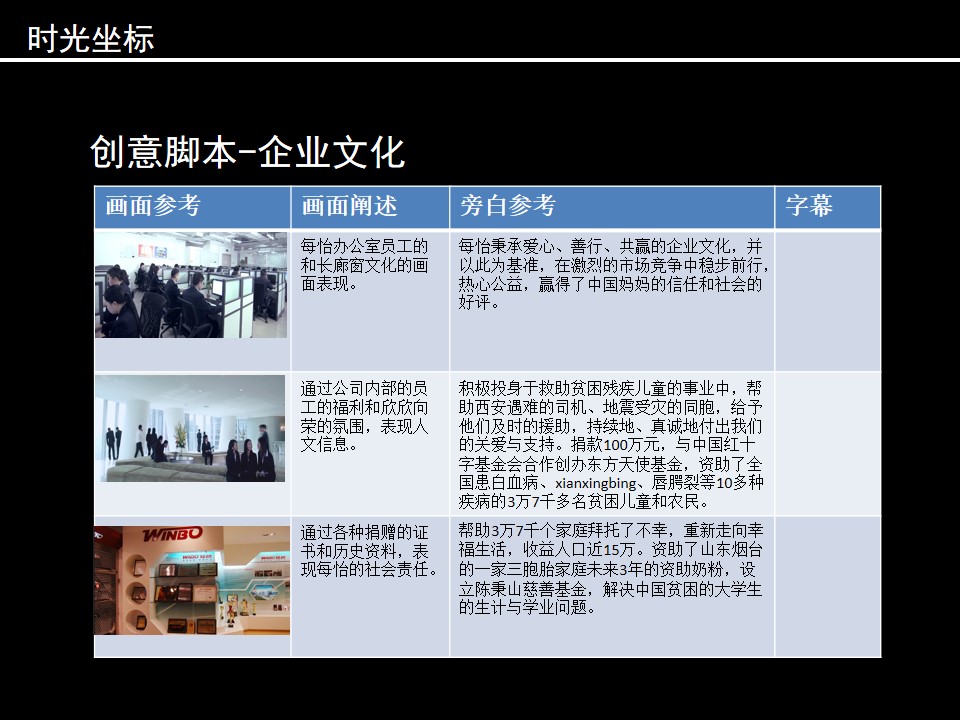 时光坐标

创意脚本-企业文化

| 画面参考 | 画面阐述 | 旁白参考 | 字幕 |
|---|---|---|---|
|  | 每怡办公室员工的和长廊窗文化的画面表现。 | 每怡秉承爱心、善行、共赢的企业文化，并以此为基准，在激烈的市场竞争中稳步前行，热心公益，赢得了中国妈妈的信任和社会的好评。 |  |
|  | 通过公司内部的员工的福利和欣欣向荣的氛围，表现人文信息。 | 积极投身于救助贫困残疾儿童的事业中，帮助西安遇难的司机、地震受灾的同胞，给予他们及时的援助，持续地、真诚地付出我们的关爱与支持。捐款100万元，与中国红十字基金会合作创办东方天使基金，资助了全国患白血病、xianxingbing、唇腭裂等10多种疾病的3万7千多名贫困儿童和农民。 |  |
| WINBO | 通过各种捐赠的证书和历史资料，表现每怡的社会责任。 | 帮助3万7千个家庭拜托了不幸，重新走向幸福生活，收益人口近15万。资助了山东烟台的一家三胞胎家庭未来3年的资助奶粉，设立陈秉山慈善基金，解决中国贫困的大学生的生计与学业问题。 |  |